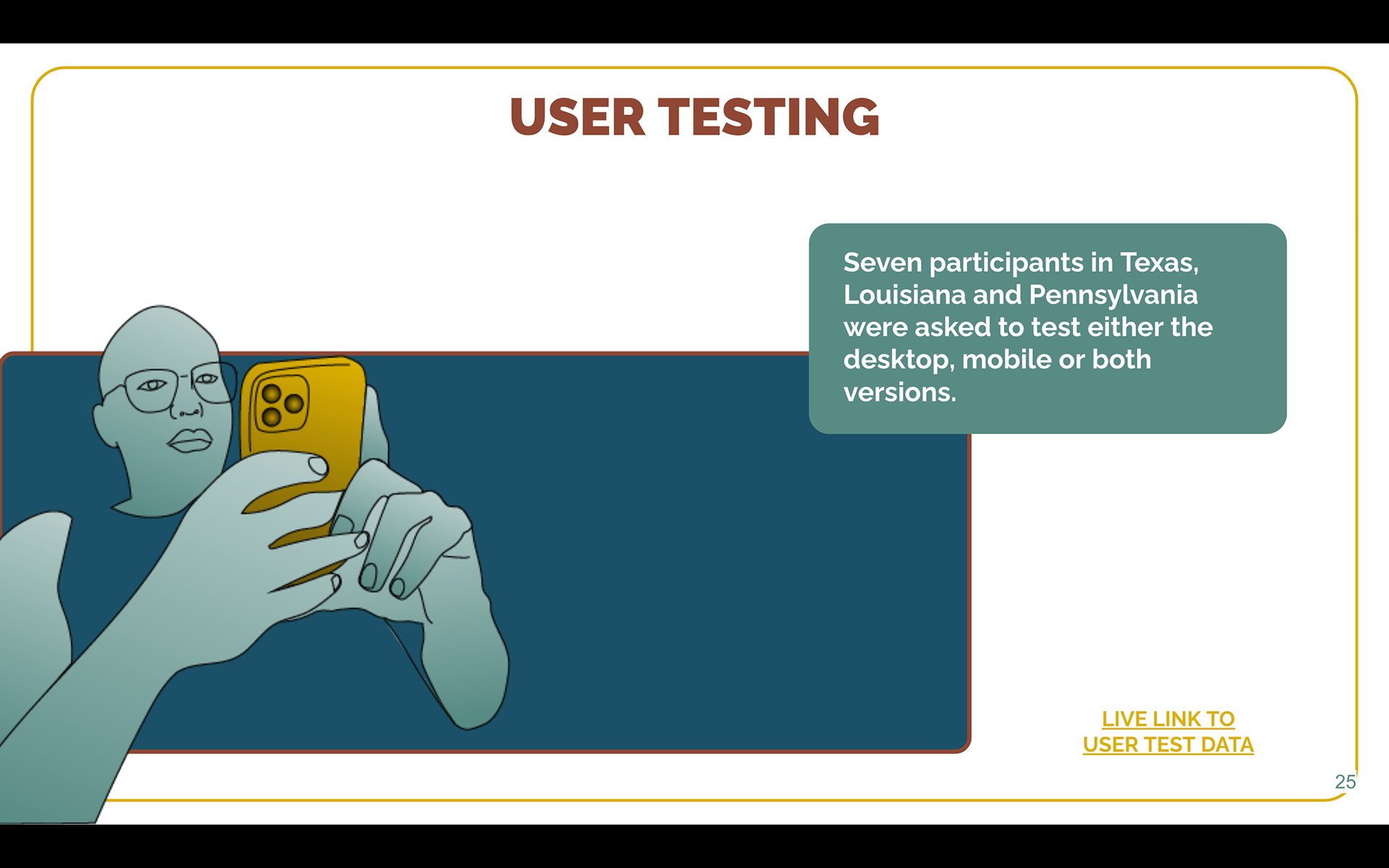 USER TESTING

Seven participants in Texas, Louisiana and Pennsylvania were asked to test either the desktop, mobile or both versions.

LIVE LINK TO USER TEST DATA

25